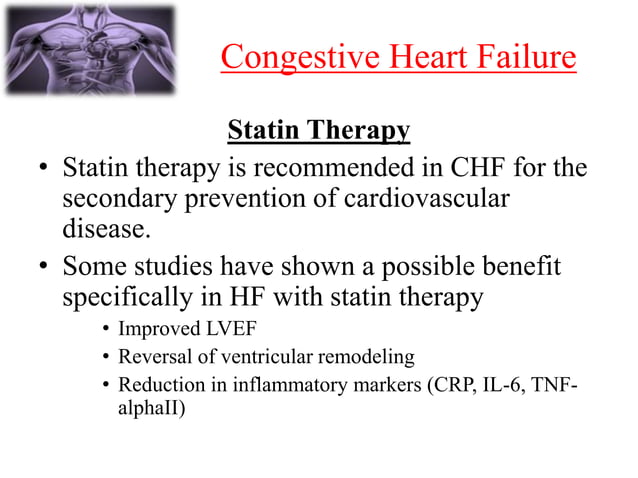 Congestive Heart Failure

Statin Therapy

• Statin therapy is recommended in CHF for the secondary prevention of cardiovascular disease.

• Some studies have shown a possible benefit specifically in HF with statin therapy

• Improved LVEF

• Reversal of ventricular remodeling

• Reduction in inflammatory markers (CRP, IL-6, TNF-alphaII)